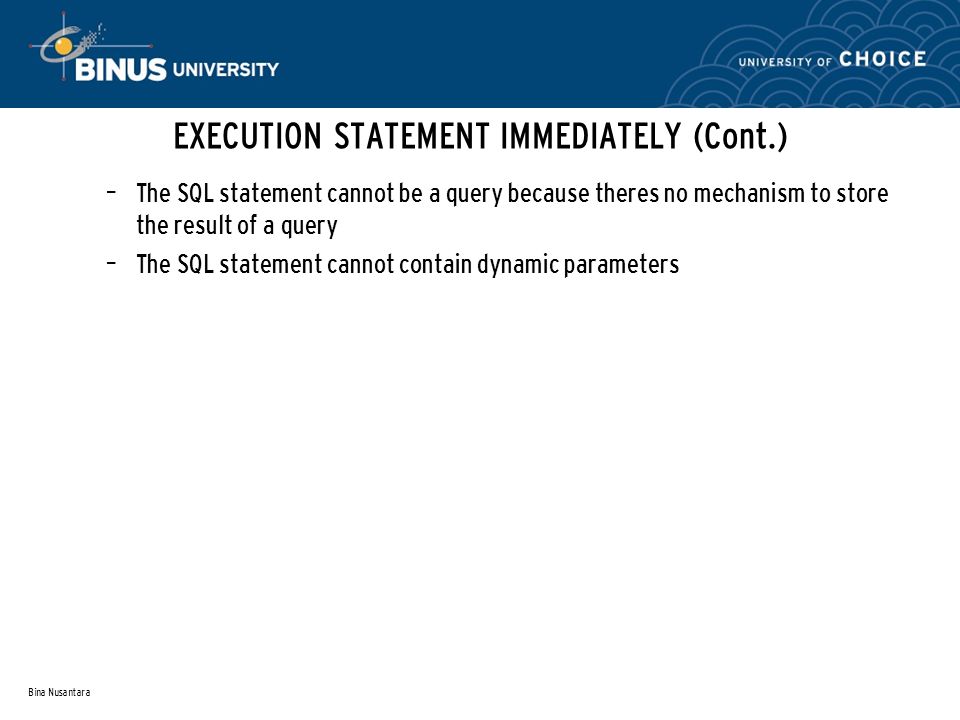 BINUS UNIVERSITY

UNIVERSITY OF CHOICE

EXECUTION STATEMENT IMMEDIATELY (Cont.)

– The SQL statement cannot be a query because theres no mechanism to store the result of a query

– The SQL statement cannot contain dynamic parameters

Bina Nusantara